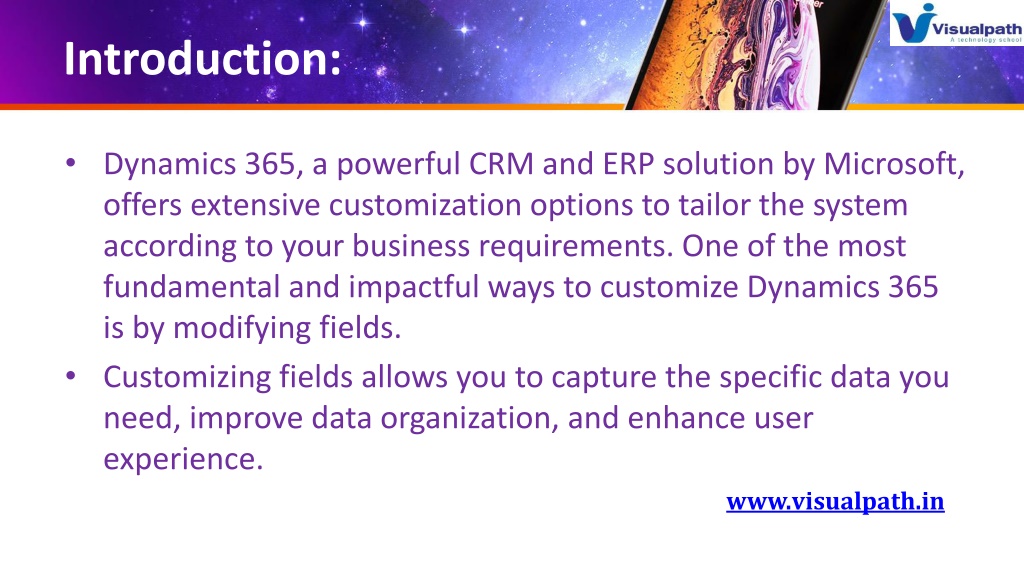 Introduction:

Visualpath
A technology school

• Dynamics 365, a powerful CRM and ERP solution by Microsoft, offers extensive customization options to tailor the system according to your business requirements. One of the most fundamental and impactful ways to customize Dynamics 365 is by modifying fields.

• Customizing fields allows you to capture the specific data you need, improve data organization, and enhance user experience.

www.visualpath.in